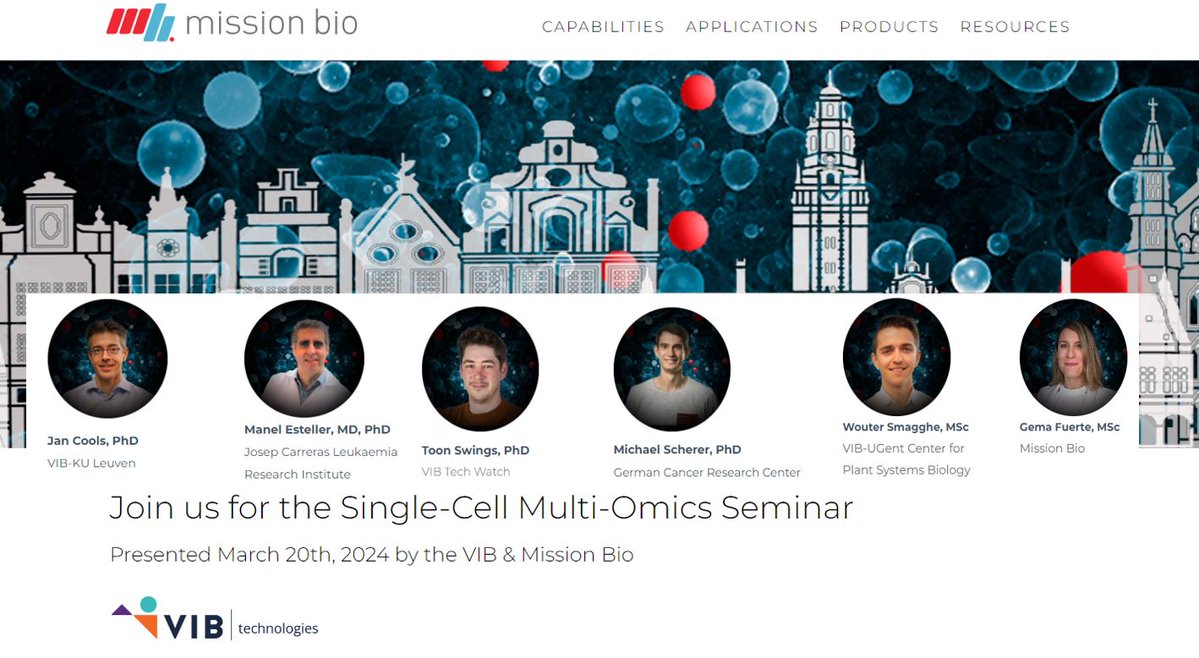 mission bio

CAPABILITIES APPLICATIONS PRODUCTS RESOURCES

Jan Cools, PhD
VIB-KU Leuven

Manel Esteller, MD, PhD
Josep Carreras Leukaemia Research Institute

Toon Swings, PhD
VIB Tech Watch

Michael Scherer, PhD
German Cancer Research Center

Wouter Smagghe, MSc
VIB-UGent Center for Plant Systems Biology

Gema Fuerte, MSc
Mission Bio

Join us for the Single-Cell Multi-Omics Seminar

Presented March 20th, 2024 by the VIB & Mission Bio

VIB technologies